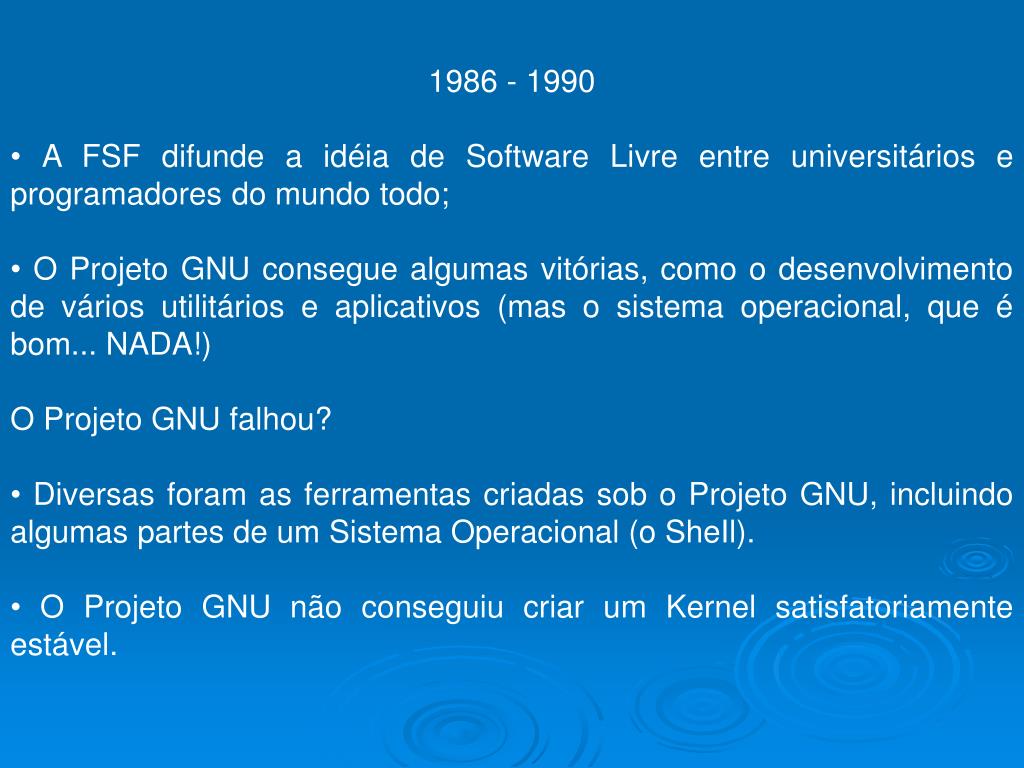 1986 - 1990

• A FSF difunde a idéia de Software Livre entre universitários e programadores do mundo todo;

• O Projeto GNU consegue algumas vitórias, como o desenvolvimento de vários utilitários e aplicativos (mas o sistema operacional, que é bom... NADA!)

O Projeto GNU falhou?

• Diversas foram as ferramentas criadas sob o Projeto GNU, incluindo algumas partes de um Sistema Operacional (o Shell).

• O Projeto GNU não conseguiu criar um Kernel satisfatoriamente estável.